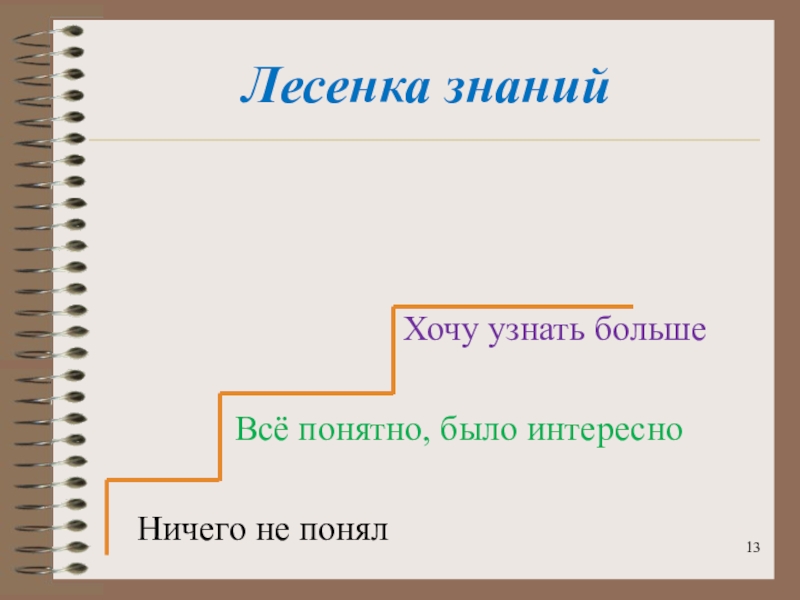 Лесенка знаний

Хочу узнать больше

Всё понятно, было интересно

Ничего не понял

13